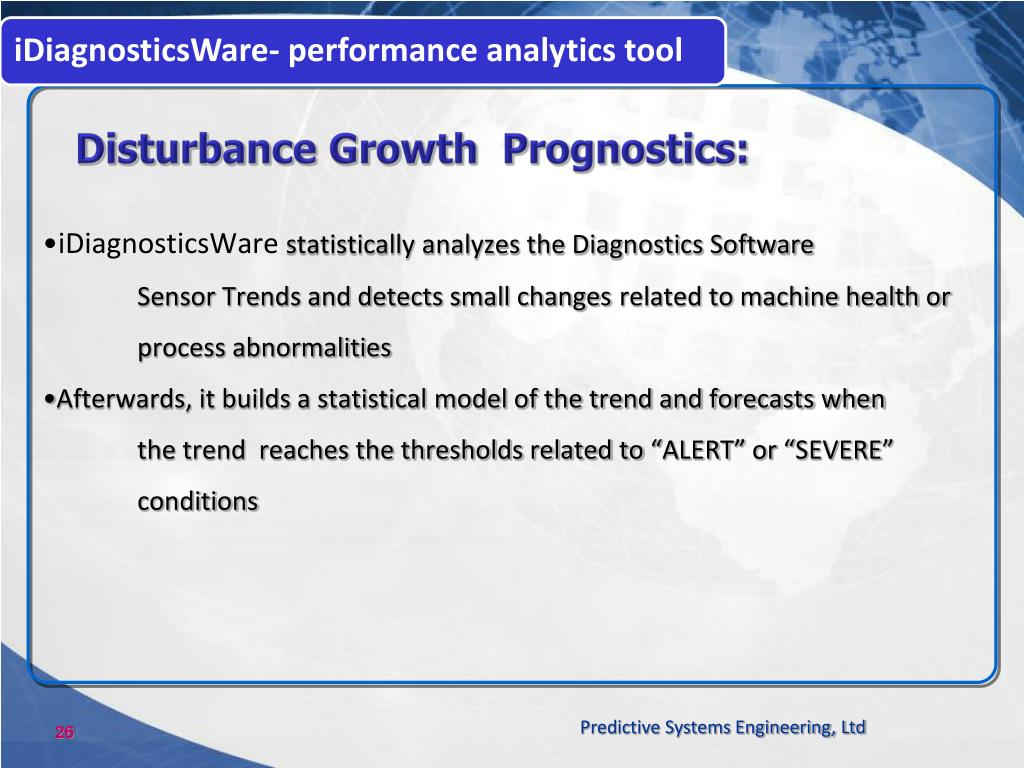 iDiagnosticsWare- performance analytics tool

Disturbance Growth Prognostics:

•iDiagnosticsWare statistically analyzes the Diagnostics Software Sensor Trends and detects small changes related to machine health or process abnormalities

•Afterwards, it builds a statistical model of the trend and forecasts when the trend reaches the thresholds related to “ALERT” or “SEVERE” conditions

26

Predictive Systems Engineering, Ltd